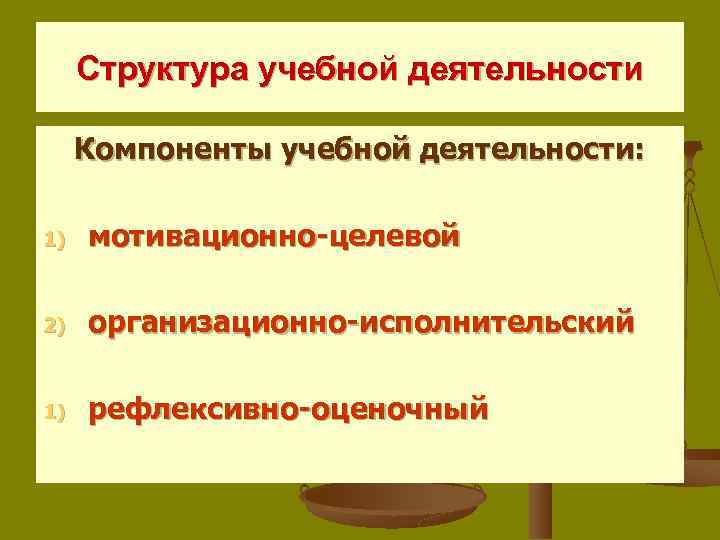 Структура учебной деятельности

Компоненты учебной деятельности:

1) мотивационно-целевой

2) организационно-исполнительский

1) рефлексивно-оценочный